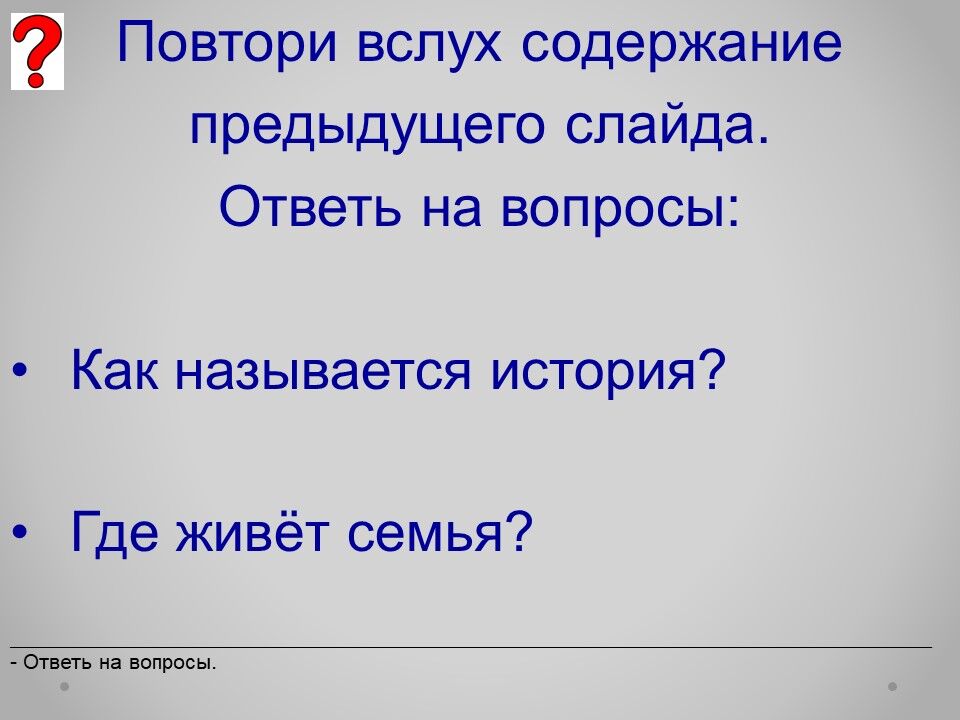 ?

Повтори вслух содержание предыдущего слайда.
Ответь на вопросы:

• Как называется история?

• Где живёт семья?

- Ответь на вопросы.